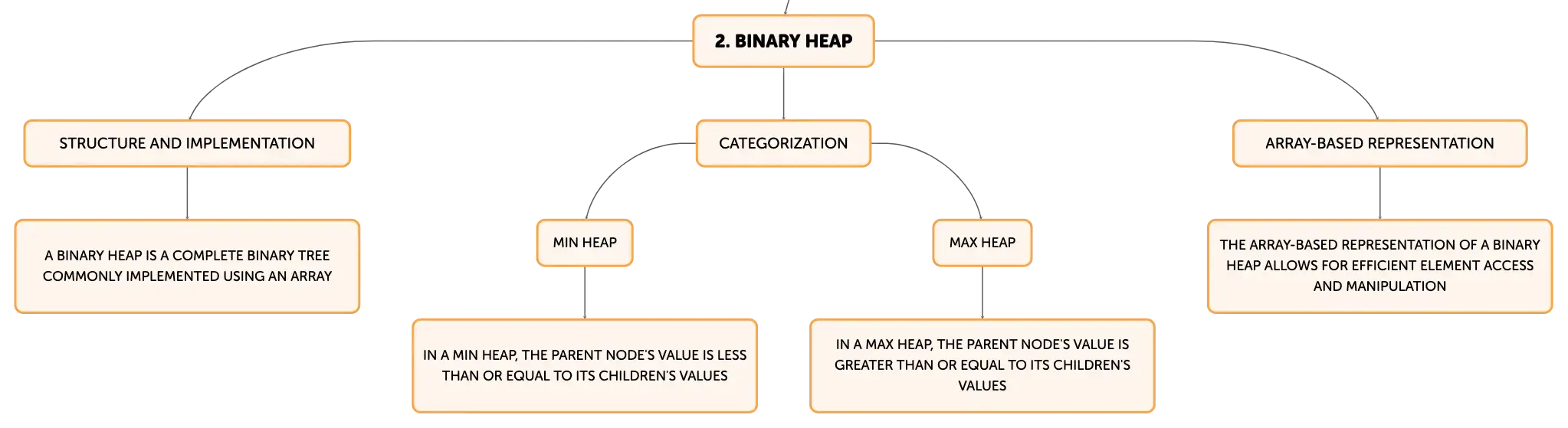 2. BINARY HEAP

STRUCTURE AND IMPLEMENTATION

A BINARY HEAP IS A COMPLETE BINARY TREE COMMONLY IMPLEMENTED USING AN ARRAY

CATEGORIZATION

MIN HEAP

IN A MIN HEAP, THE PARENT NODE'S VALUE IS LESS THAN OR EQUAL TO ITS CHILDREN'S VALUES

MAX HEAP

IN A MAX HEAP, THE PARENT NODE'S VALUE IS GREATER THAN OR EQUAL TO ITS CHILDREN'S VALUES

ARRAY-BASED REPRESENTATION

THE ARRAY-BASED REPRESENTATION OF A BINARY HEAP ALLOWS FOR EFFICIENT ELEMENT ACCESS AND MANIPULATION